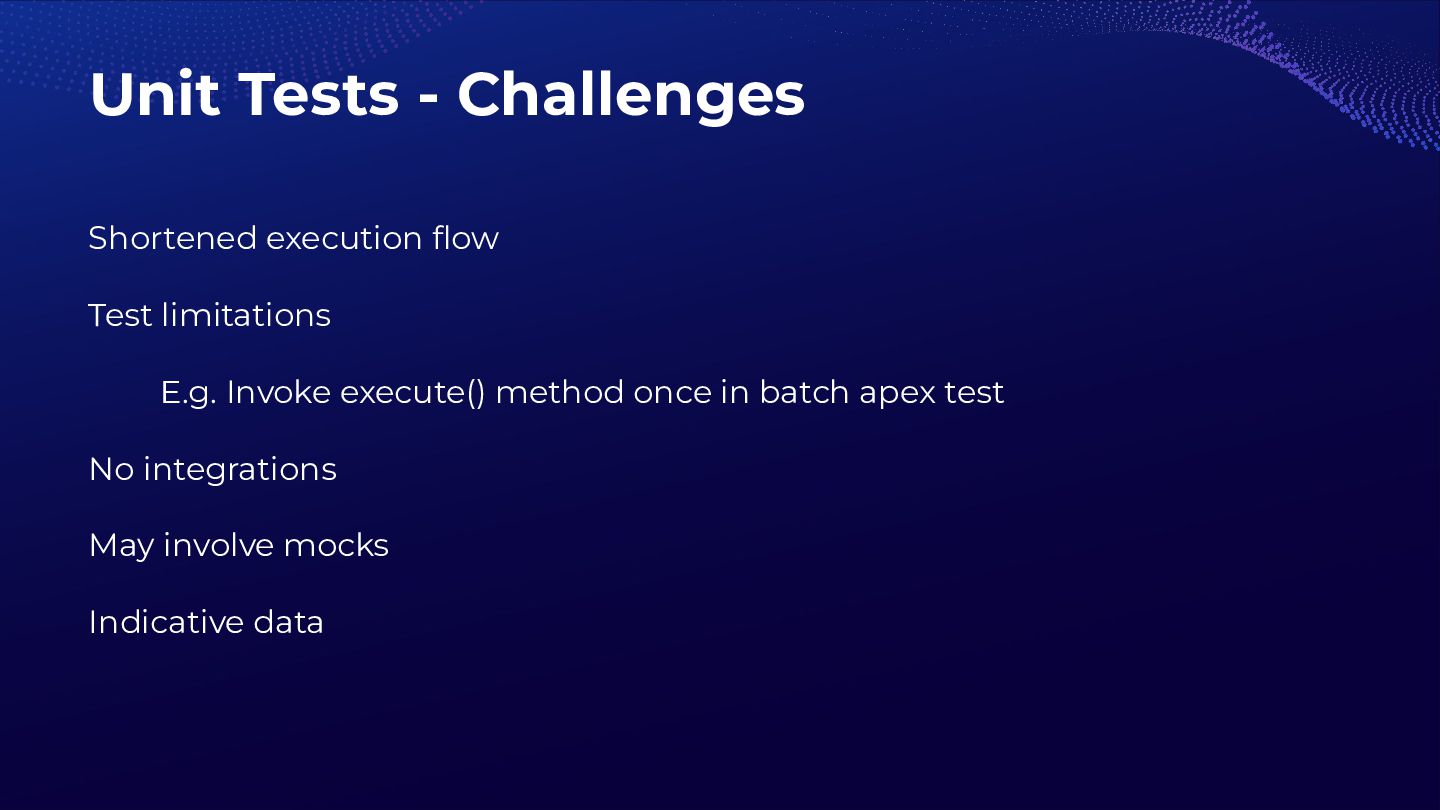 Unit Tests - Challenges

Shortened execution flow

Test limitations

E.g. Invoke execute() method once in batch apex test

No integrations

May involve mocks

Indicative data